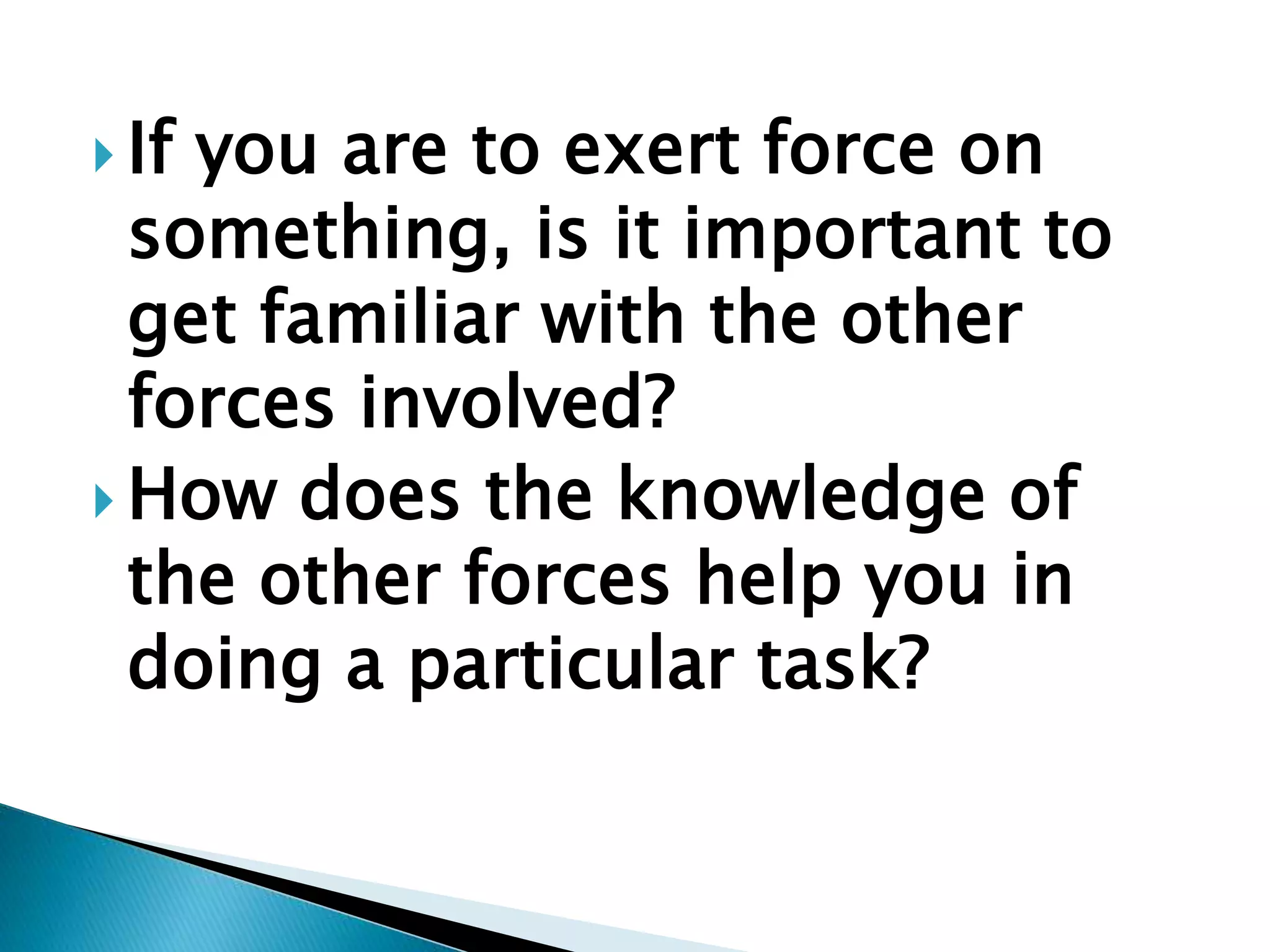 If you are to exert force on something, is it important to get familiar with the other forces involved?

How does the knowledge of the other forces help you in doing a particular task?